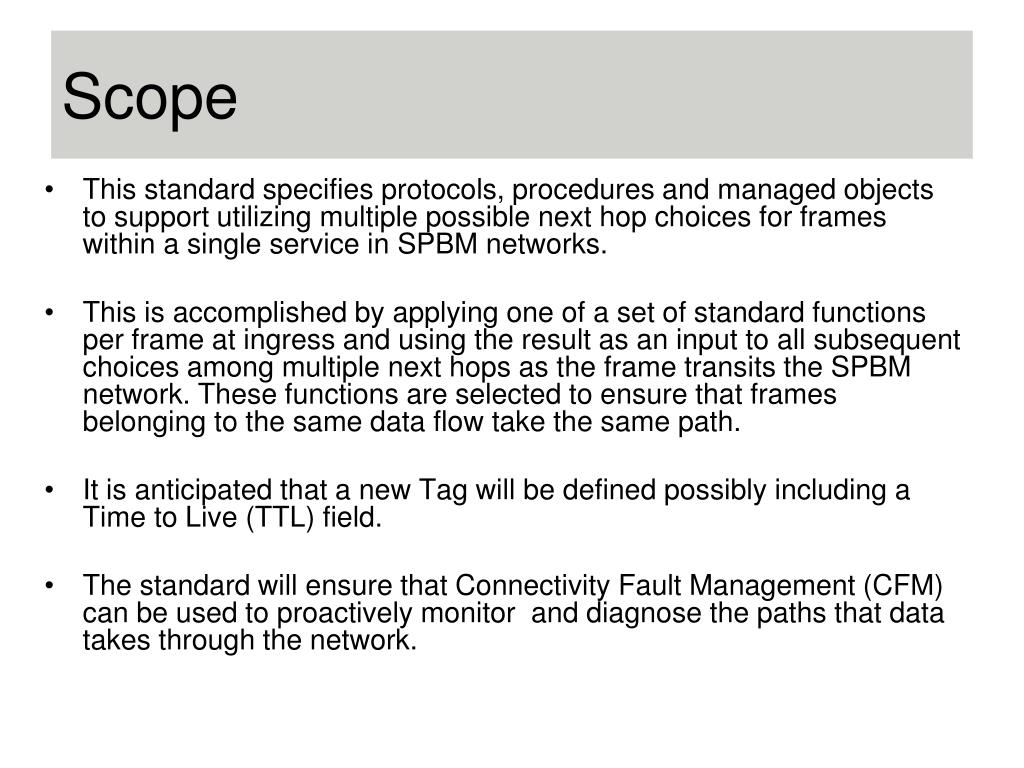 Scope

• This standard specifies protocols, procedures and managed objects to support utilizing multiple possible next hop choices for frames within a single service in SPBM networks.

• This is accomplished by applying one of a set of standard functions per frame at ingress and using the result as an input to all subsequent choices among multiple next hops as the frame transits the SPBM network. These functions are selected to ensure that frames belonging to the same data flow take the same path.

• It is anticipated that a new Tag will be defined possibly including a Time to Live (TTL) field.

• The standard will ensure that Connectivity Fault Management (CFM) can be used to proactively monitor and diagnose the paths that data takes through the network.